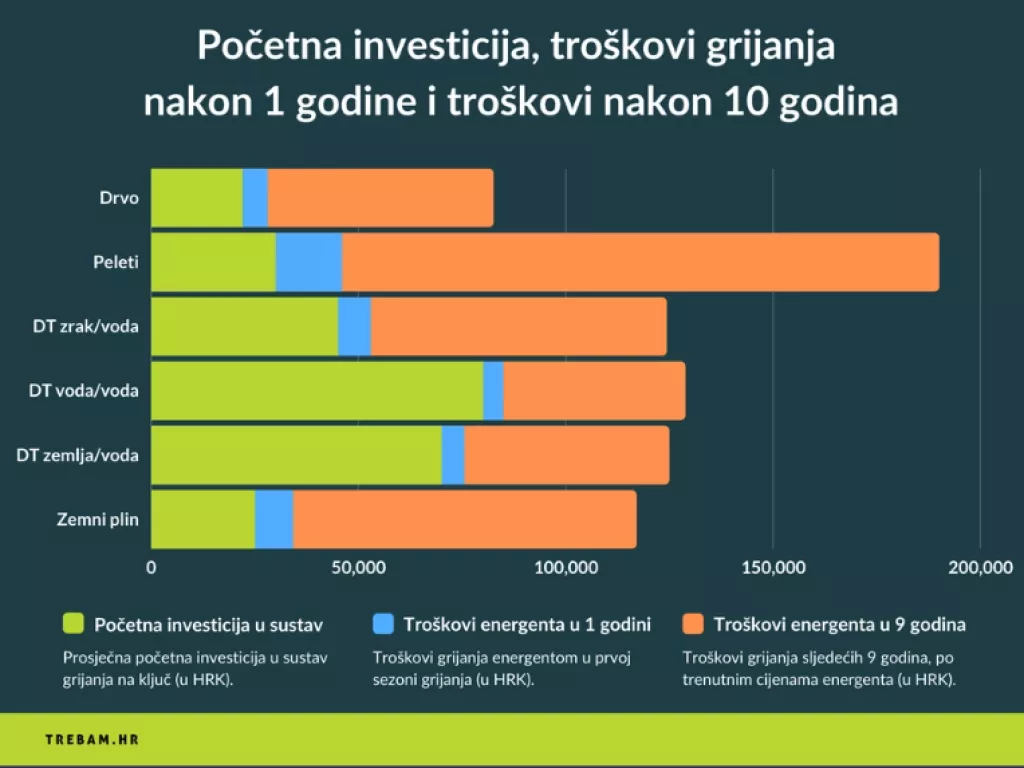 Početna investicija, troškovi grijanja nakon 1 godine i troškovi nakon 10 godina

Drvo
Peleti
DT zrak/voda
DT voda/voda
DT zemlja/voda
Zemni plin

0
50,000
100,000
150,000
200,000

Početna investicija u sustav
Prosječna početna investicija u sustav grijanja na ključ (u HRK).

Troškovi energenta u 1 godini
Troškovi grijanja energentom u prvoj sezoni grijanja (u HRK).

Troškovi energenta u 9 godina
Troškovi grijanja sljedećih 9 godina, po trenutnim cijenama energenta (u HRK).

TREBAM.HR